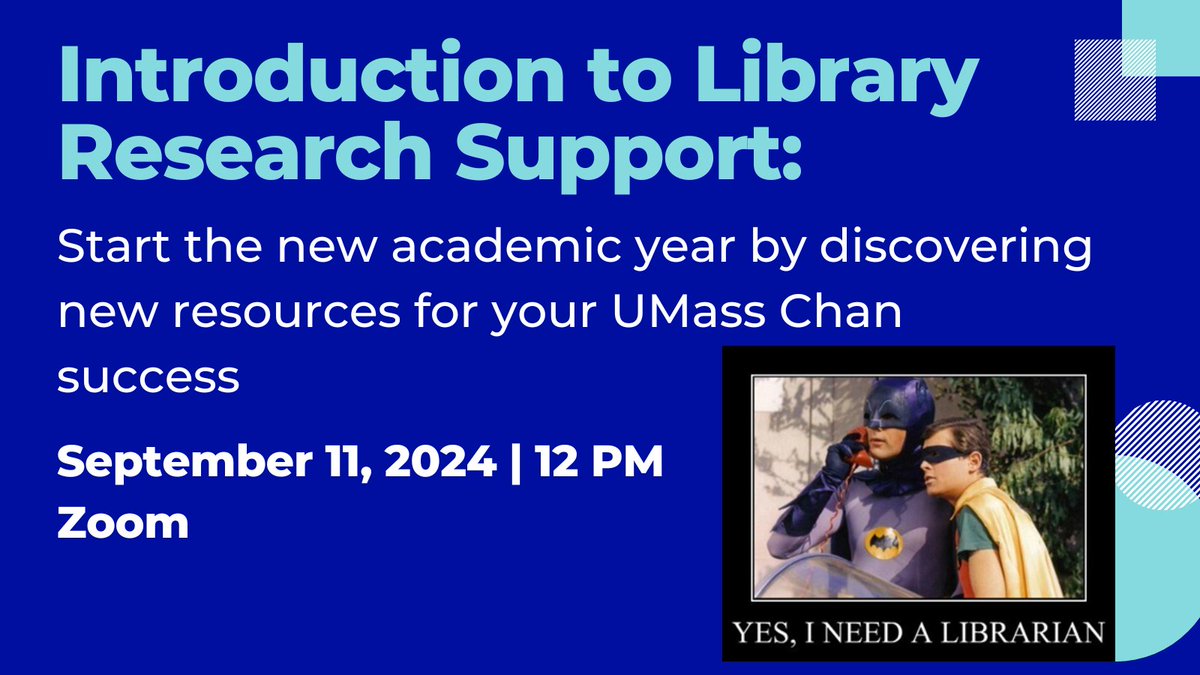 Introduction to Library Research Support:

Start the new academic year by discovering new resources for your UMass Chan success

September 11, 2024 | 12 PM
Zoom

YES, I NEED A LIBRARIAN